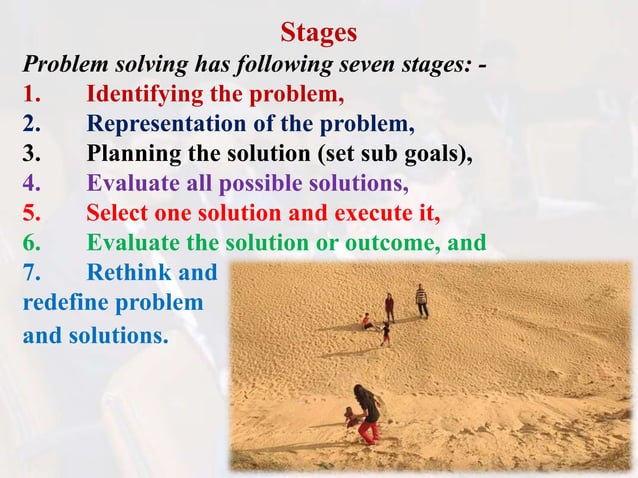 Stages

Problem solving has following seven stages: -

1. Identifying the problem,
2. Representation of the problem,
3. Planning the solution (set sub goals),
4. Evaluate all possible solutions,
5. Select one solution and execute it,
6. Evaluate the solution or outcome, and
7. Rethink and redefine problem and solutions.